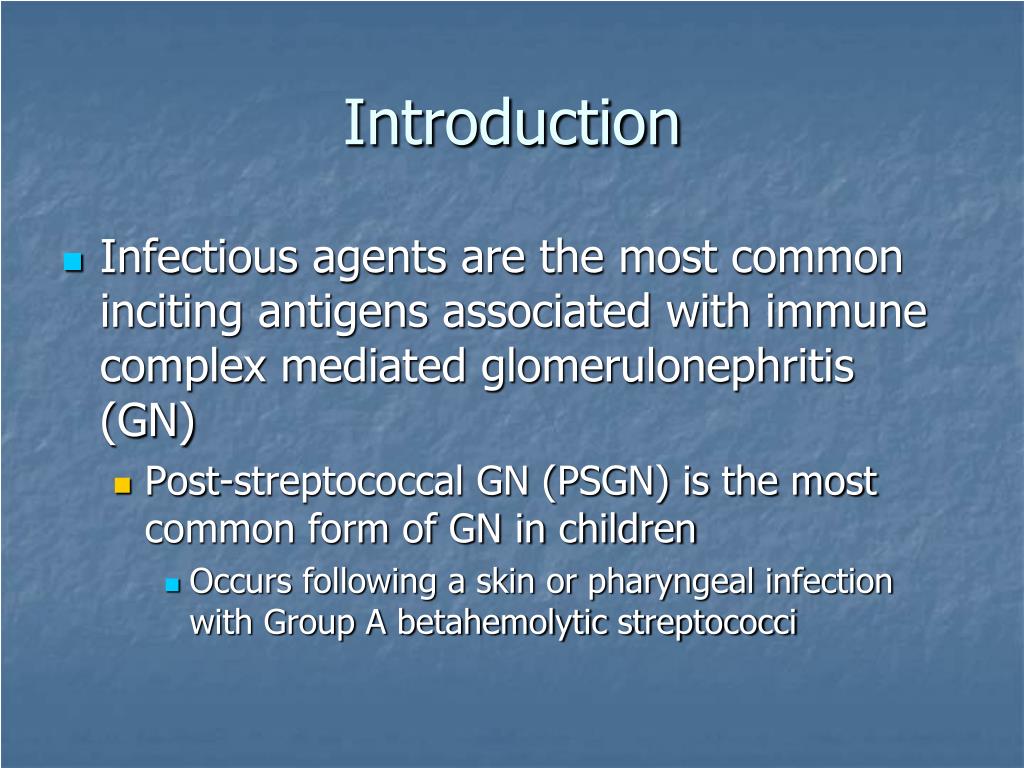 Introduction

Infectious agents are the most common inciting antigens associated with immune complex mediated glomerulonephritis (GN)

Post-streptococcal GN (PSGN) is the most common form of GN in children

Occurs following a skin or pharyngeal infection with Group A betahemolytic streptococci